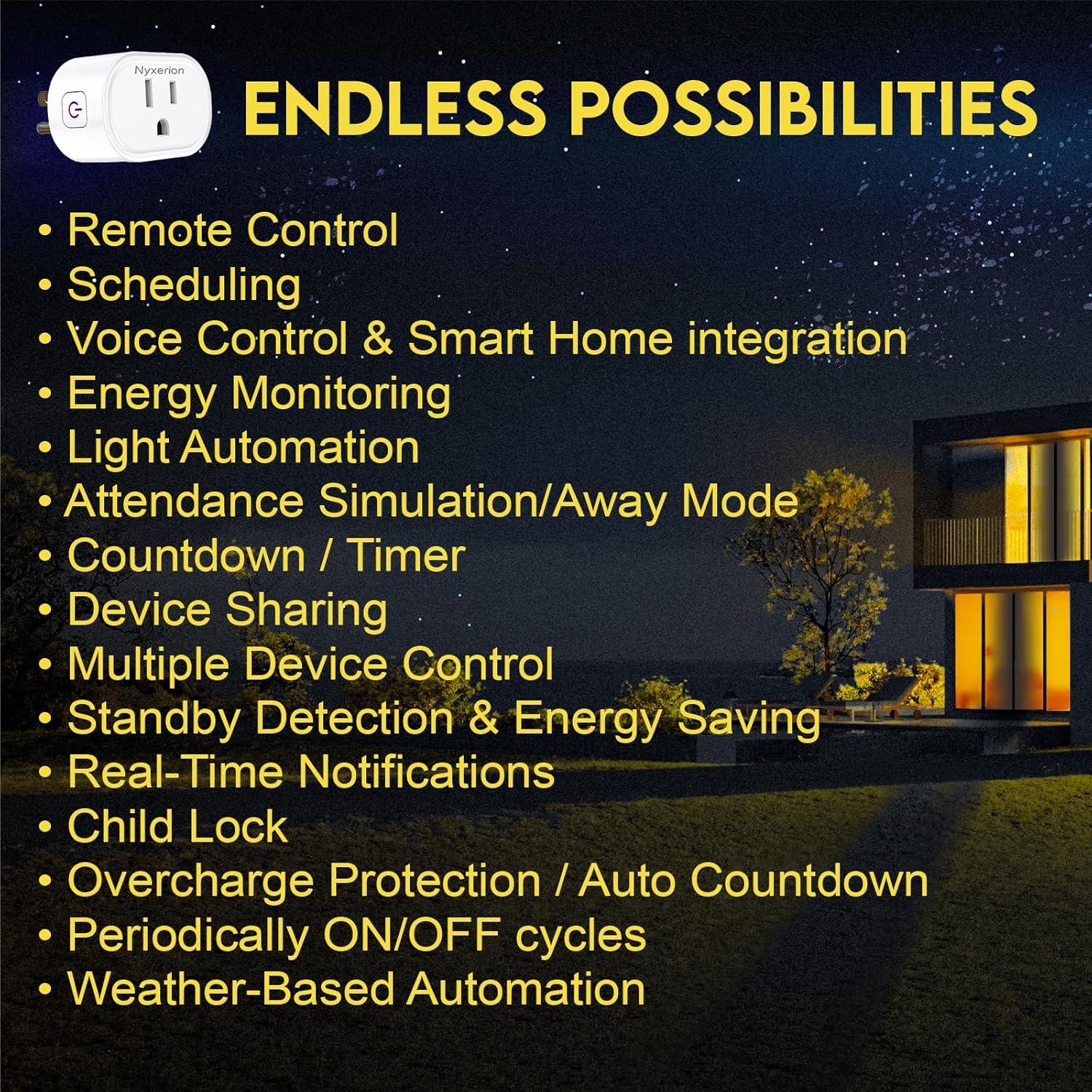 Nyxerion

ENDLESS POSSIBILITIES

• Remote Control
• Scheduling
• Voice Control & Smart Home integration
• Energy Monitoring
• Light Automation
• Attendance Simulation/Away Mode
• Countdown / Timer
• Device Sharing
• Multiple Device Control
• Standby Detection & Energy Saving
• Real-Time Notifications
• Child Lock
• Overcharge Protection / Auto Countdown
• Periodically ON/OFF cycles
• Weather-Based Automation